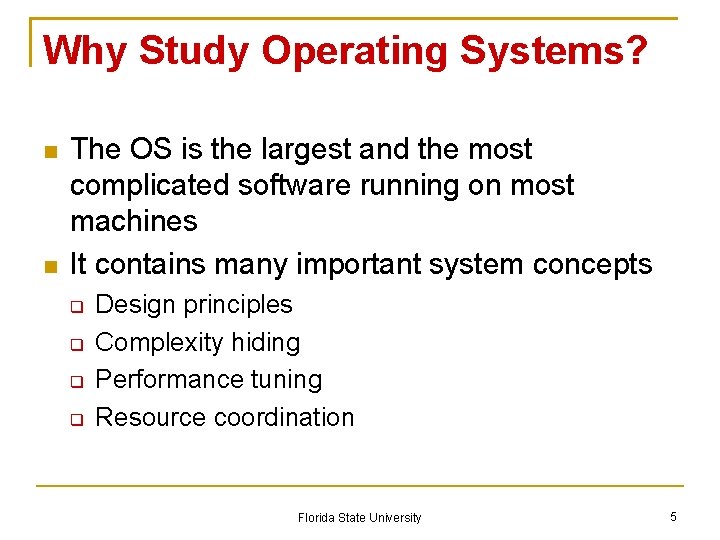 Why Study Operating Systems?

The OS is the largest and the most complicated software running on most machines

It contains many important system concepts

Design principles

Complexity hiding

Performance tuning

Resource coordination

Florida State University

5